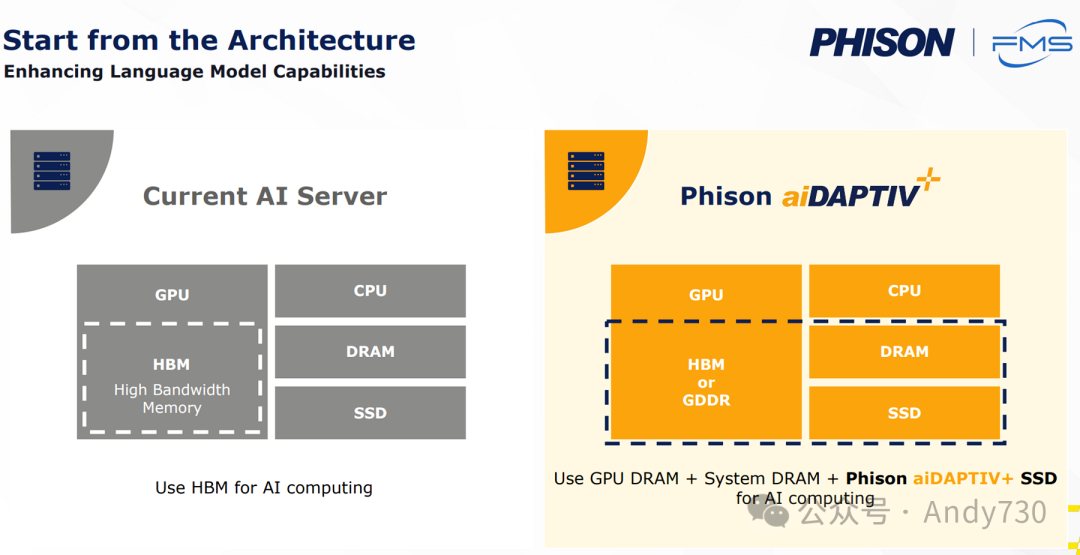 Start from the Architecture
Enhancing Language Model Capabilities

PHISON | FMS

Current AI Server

GPU

HBM
High Bandwidth Memory

CPU

DRAM

SSD

Use HBM for AI computing

Phison aiDAPTIV+

GPU

HBM or GDDR

CPU

DRAM

SSD

Use GPU DRAM + System DRAM + Phison aiDAPTIV+ SSD for AI computing

公众号 · Andy730